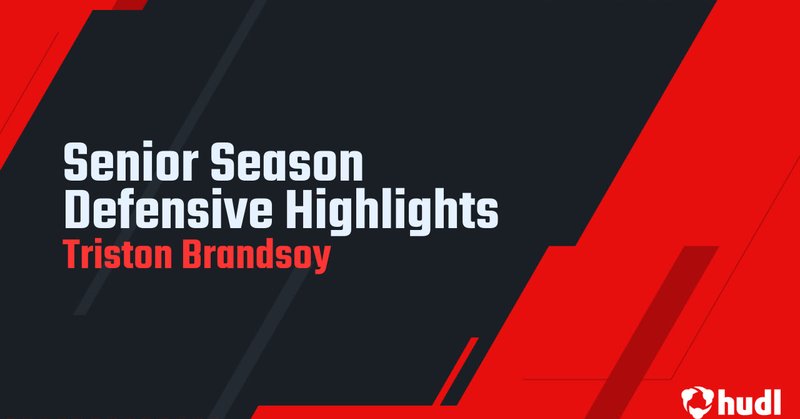 Senior Season Defensive Highlights
Triston Brandsoy

hudl